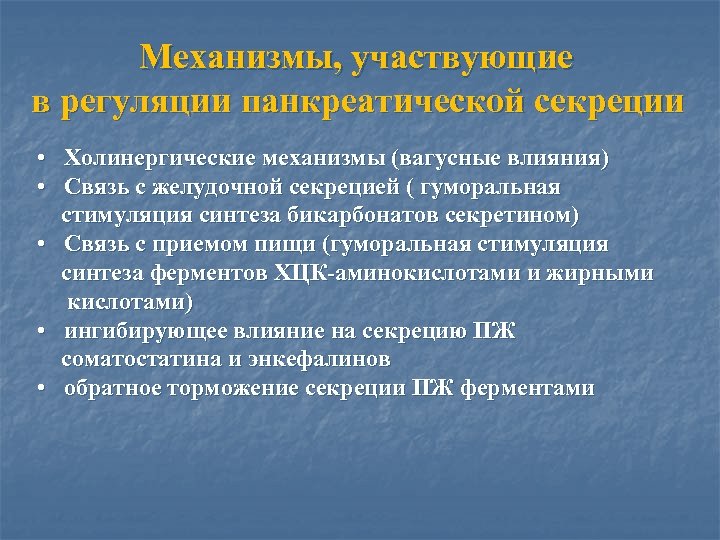 Механизмы, участвующие в регуляции панкреатической секреции

• Холинергические механизмы (вагусные влияния)
• Связь с желудочной секрецией ( гуморальная стимуляция синтеза бикарбонатов секретином)
• Связь с приемом пищи (гуморальная стимуляция синтеза ферментов ХЦК-аминокислотами и жирными кислотами)
• ингибирующее влияние на секрецию ПЖ соматостатина и энкефалинов
• обратное торможение секреции ПЖ ферментами